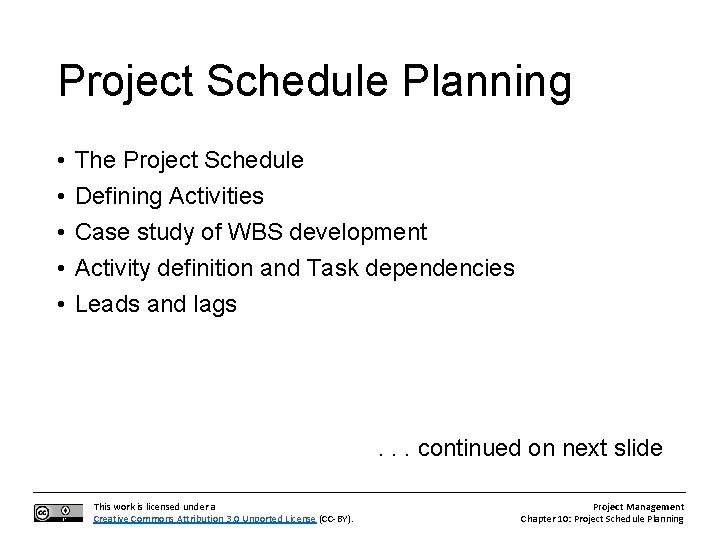 Project Schedule Planning

• The Project Schedule
• Defining Activities
• Case study of WBS development
• Activity definition and Task dependencies
• Leads and lags

. . . continued on next slide

This work is licensed under a Creative Commons Attribution 3.0 Unported License (CC-BY).

Project Management
Chapter 10: Project Schedule Planning